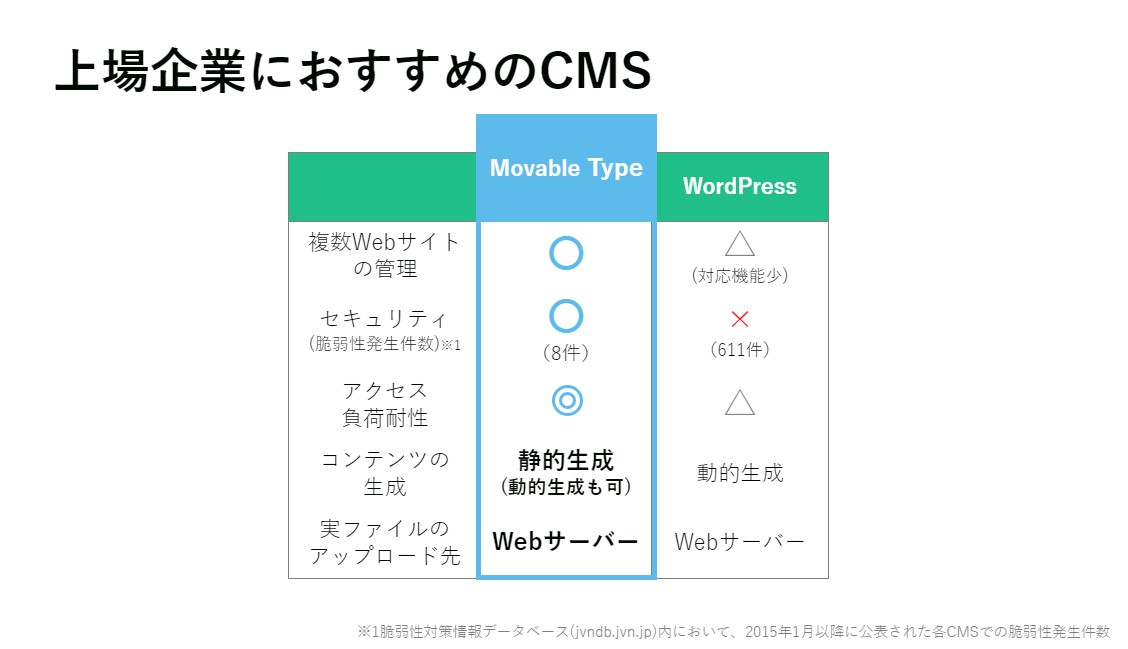 上場企業におすすめのCMS

| | Movable Type | WordPress |
|---|---|---|
| 複数Webサイトの管理 | ○ | △ (対応機能少) |
| セキュリティ (脆弱性発生件数)※1 | ○ (8件) | × (611件) |
| アクセス負荷耐性 | ◎ | △ |
| コンテンツの生成 | 静的生成 (動的生成も可) | 動的生成 |
| 実ファイルのアップロード先 | Webサーバー | Webサーバー |

※1脆弱性対策情報データベース(jvndb.jvn.jp)内において、2015年1月以降に公表された各CMSでの脆弱性発生件数